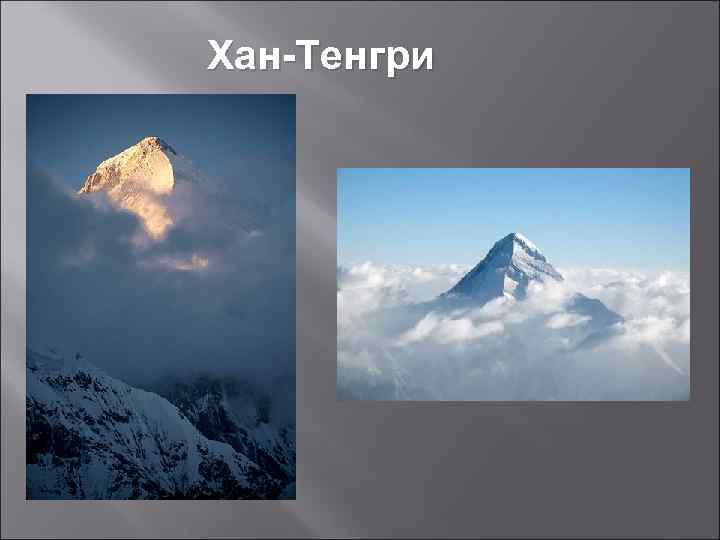 Хан-Тенгри